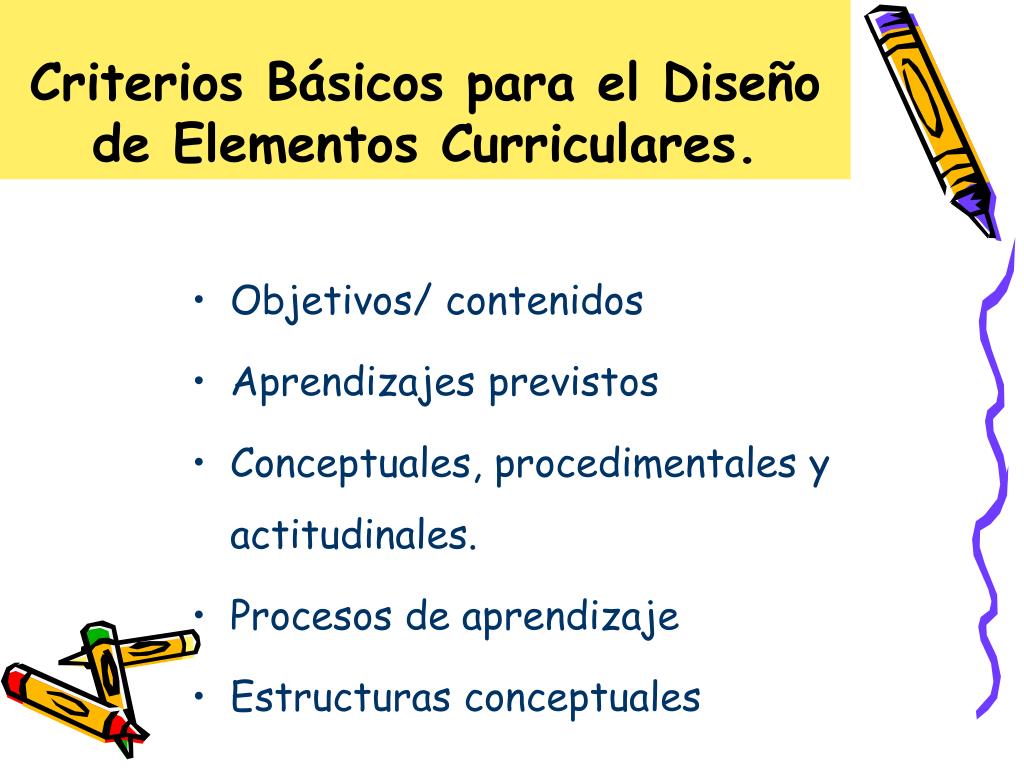 Criterios Básicos para el Diseño de Elementos Curriculares.

• Objetivos/ contenidos
• Aprendizajes previstos
• Conceptuales, procedimentales y actitudinales.
• Procesos de aprendizaje
• Estructuras conceptuales